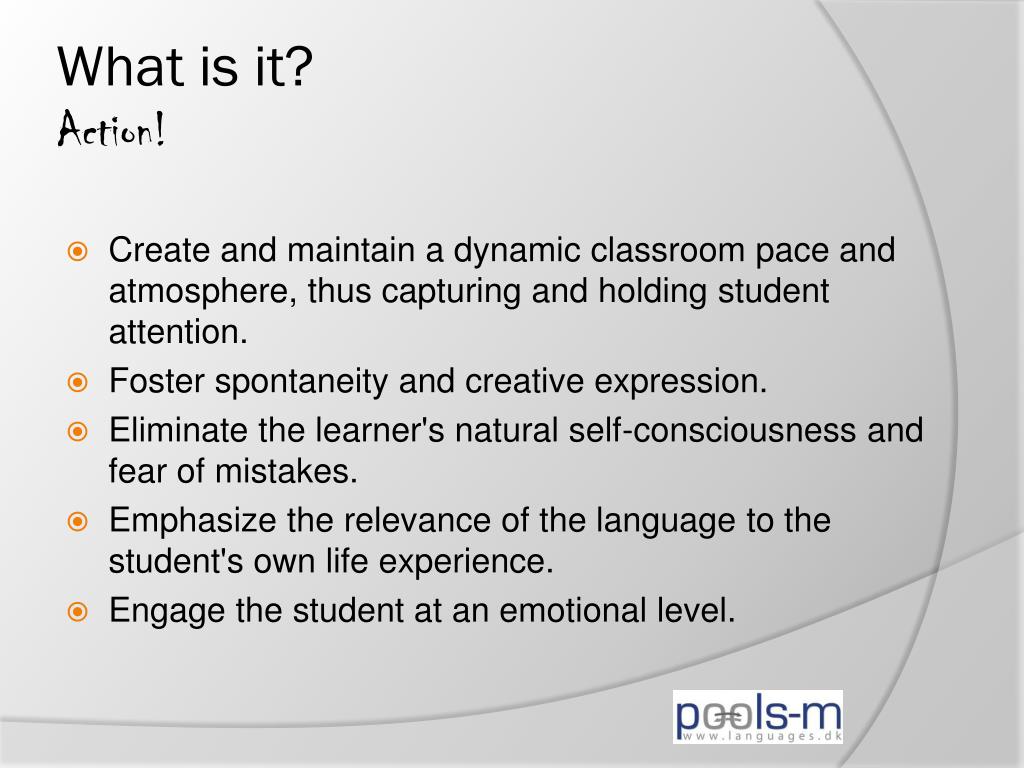 What is it?
Action!

Create and maintain a dynamic classroom pace and atmosphere, thus capturing and holding student attention.
Foster spontaneity and creative expression.
Eliminate the learner's natural self-consciousness and fear of mistakes.
Emphasize the relevance of the language to the student's own life experience.
Engage the student at an emotional level.

pools-m
www.languages.dk